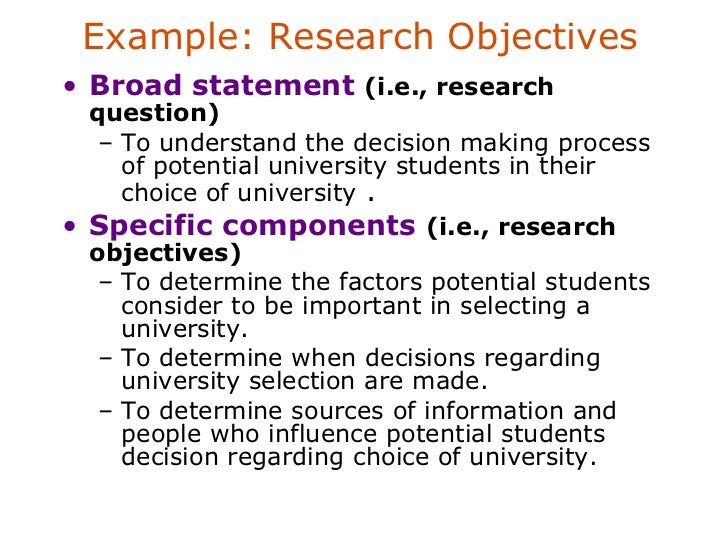 Example: Research Objectives

• Broad statement (i.e., research question)
  – To understand the decision making process of potential university students in their choice of university .

• Specific components (i.e., research objectives)
  – To determine the factors potential students consider to be important in selecting a university.
  – To determine when decisions regarding university selection are made.
  – To determine sources of information and people who influence potential students decision regarding choice of university.